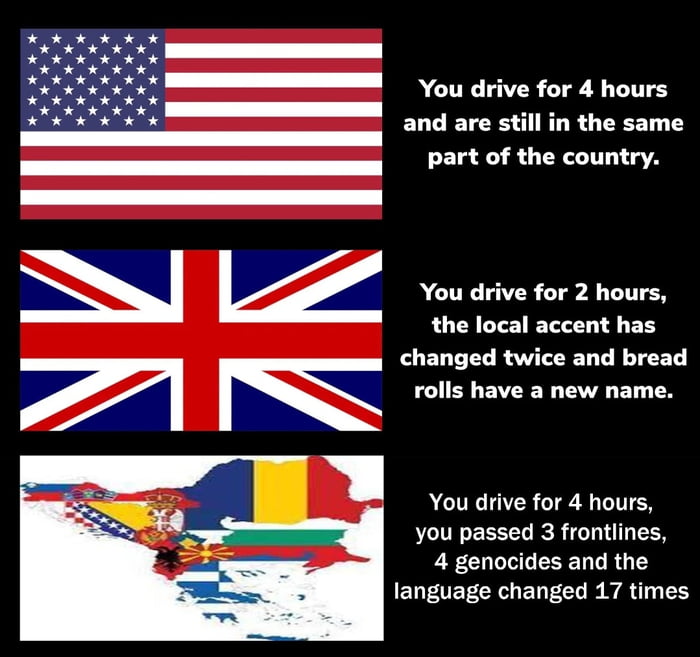 You drive for 4 hours and are still in the same part of the country.

You drive for 2 hours, the local accent has changed twice and bread rolls have a new name.

You drive for 4 hours, you passed 3 frontlines, 4 genocides and the language changed 17 times